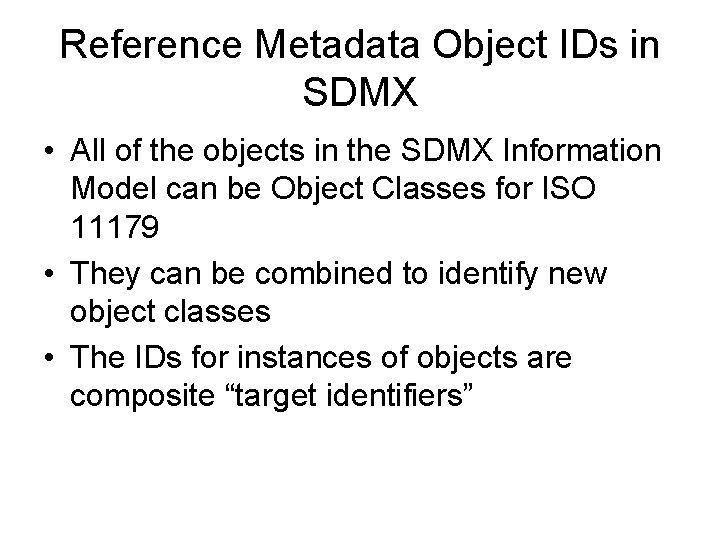 Reference Metadata Object IDs in SDMX

• All of the objects in the SDMX Information Model can be Object Classes for ISO 11179
• They can be combined to identify new object classes
• The IDs for instances of objects are composite “target identifiers”